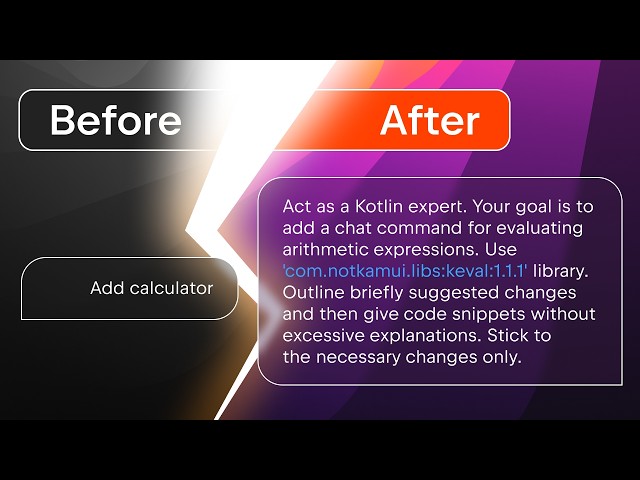 Before

After

Add calculator

Act as a Kotlin expert. Your goal is to add a chat command for evaluating arithmetic expressions. Use 'com.notkamui.libs:keval:1.1.1' library. Outline briefly suggested changes and then give code snippets without excessive explanations. Stick to the necessary changes only.